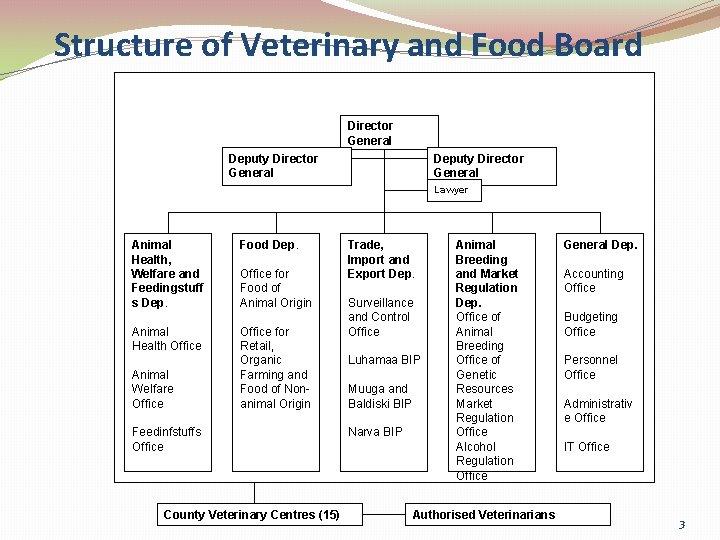 Structure of Veterinary and Food Board

Director General

Deputy Director General

Deputy Director General

Lawyer

Animal Health, Welfare and Feedingstuffs Dep.

Animal Health Office

Animal Welfare Office

Feedinfstuffs Office

Food Dep.

Office for Food of Animal Origin

Office for Retail, Organic Farming and Food of Non-animal Origin

Trade, Import and Export Dep.

Surveillance and Control Office

Luhamaa BIP

Muuga and Baldiski BIP

Narva BIP

Animal Breeding and Market Regulation Dep.

Office of Animal Breeding

Office of Genetic Resources

Market Regulation Office

Alcohol Regulation Office

General Dep.

Accounting Office

Budgeting Office

Personnel Office

Administrative Office

IT Office

County Veterinary Centres (15)

Authorised Veterinarians

3